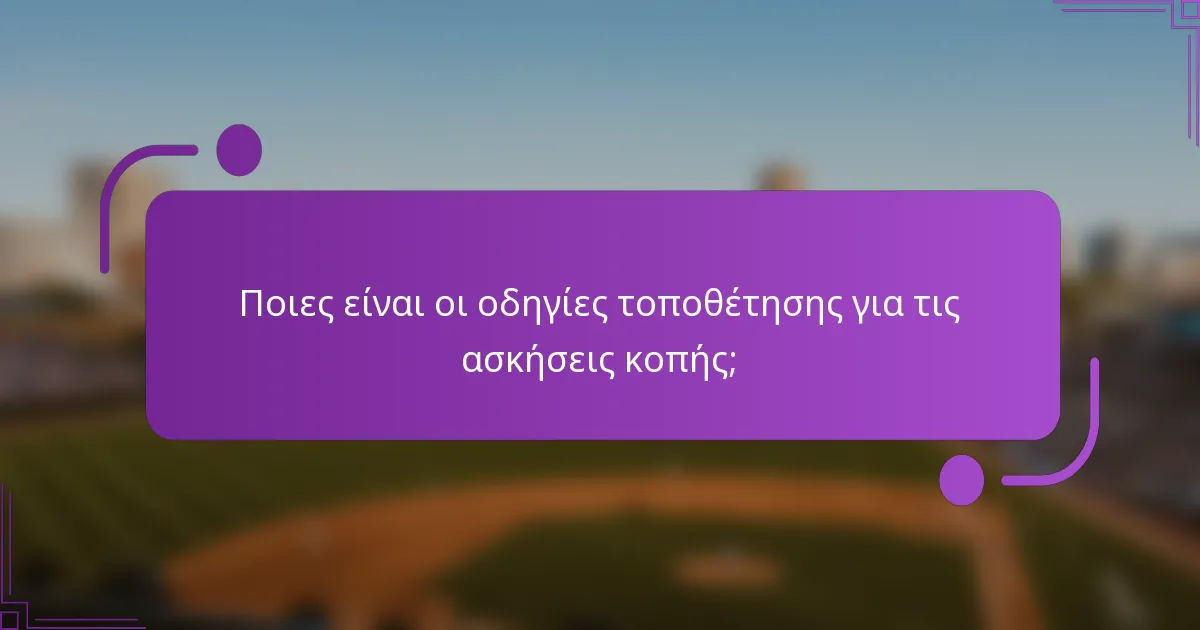 Ποιες είναι οι οδηγίες τοποθέτησης για τις ασκήσεις κοπής;